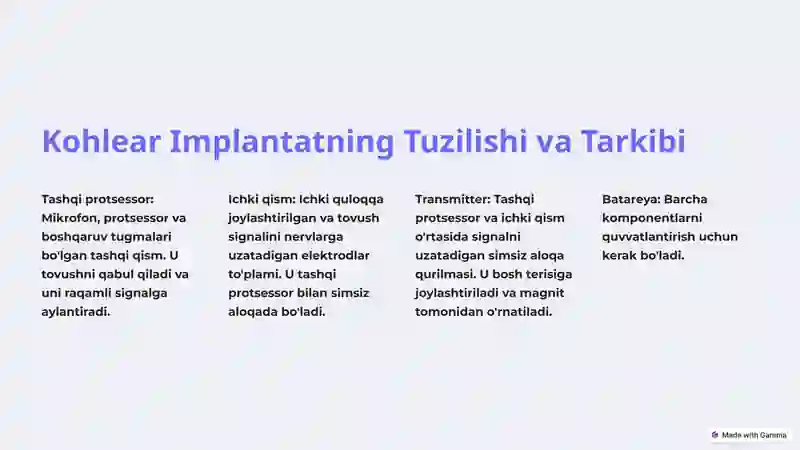 Kohlear Implantatning Tuzilishi va Tarkibi

Tashqi protsessor: Mikrofon, protsessor va boshqaruv tugmalari bo'lgan tashqi qism. U tovushni qabul qiladi va uni raqamli signalga aylantiradi.

Ichki qism: Ichki quloqqa joylashtirilgan va tovush signalini nervlarga uzatadigan elektrodlar to'plami. U tashqi protsessor bilan simsiz aloqada bo'ladi.

Transmitter: Tashqi protsessor va ichki qism o'rtasida signalni uzatadigan simsiz aloqa qurilmasi. U bosh terisiga joylashtiriladi va magnit tomonidan o'rnatiladi.

Batareya: Barcha komponentlarni quvvatlantirish uchun kerak bo'ladi.

Made with Gamma